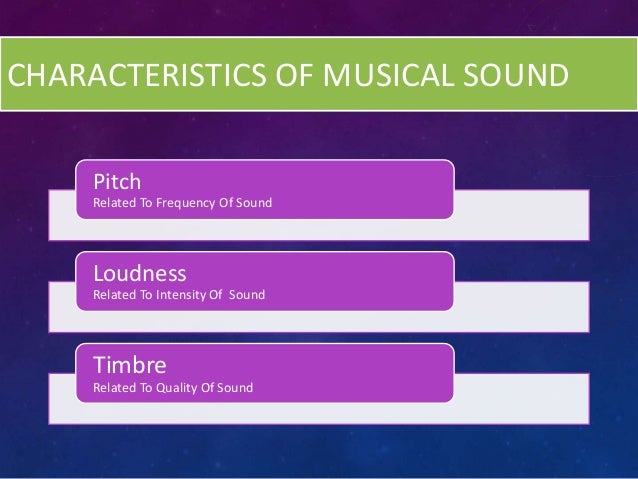 CHARACTERISTICS OF MUSICAL SOUND

Pitch
Related To Frequency Of Sound

Loudness
Related To Intensity Of Sound

Timbre
Related To Quality Of Sound